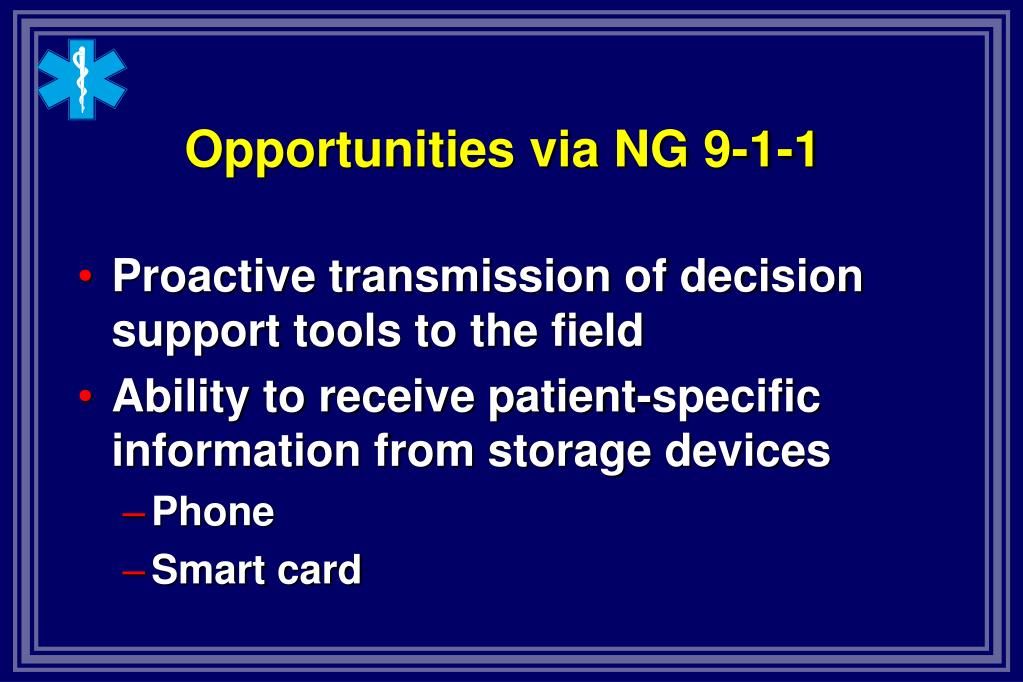 Opportunities via NG 9-1-1

• Proactive transmission of decision support tools to the field
• Ability to receive patient-specific information from storage devices
– Phone
– Smart card